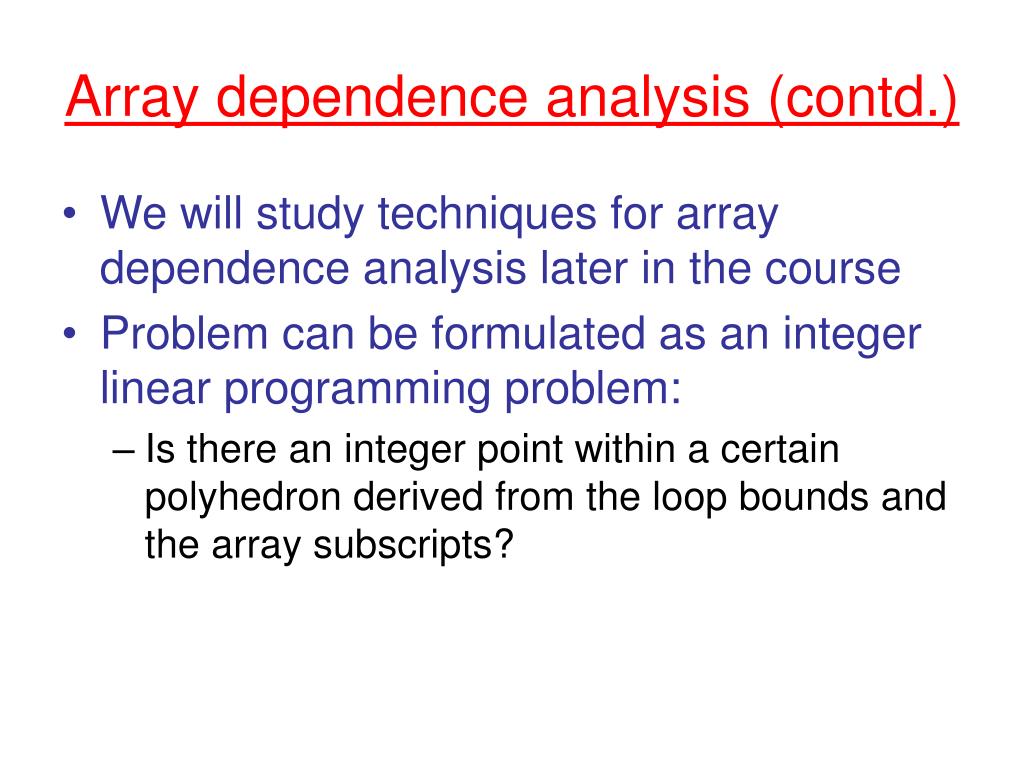 Array dependence analysis (contd.)

• We will study techniques for array dependence analysis later in the course
• Problem can be formulated as an integer linear programming problem:
– Is there an integer point within a certain polyhedron derived from the loop bounds and the array subscripts?